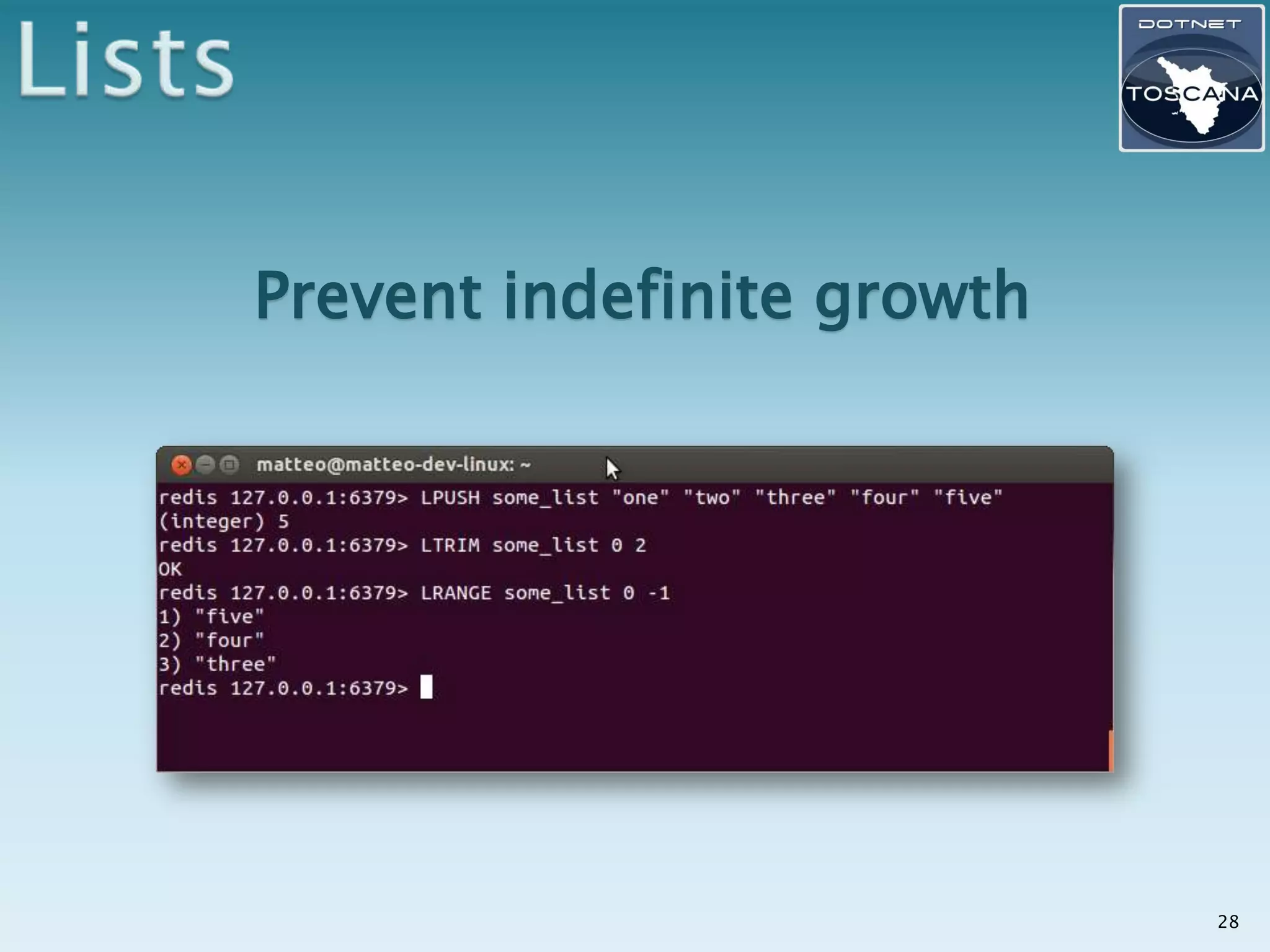 Lists

DOTNET
TOSCANA

Prevent indefinite growth

matteo@matteo-dev-linux: ~

redis 127.0.0.1:6379> LPUSH some_list "one" "two" "three" "four" "five"
(integer) 5
redis 127.0.0.1:6379> LTRIM some_list 0 2
OK
redis 127.0.0.1:6379> LRANGE some_list 0 -1
1) "five"
2) "four"
3) "three"
redis 127.0.0.1:6379>

28